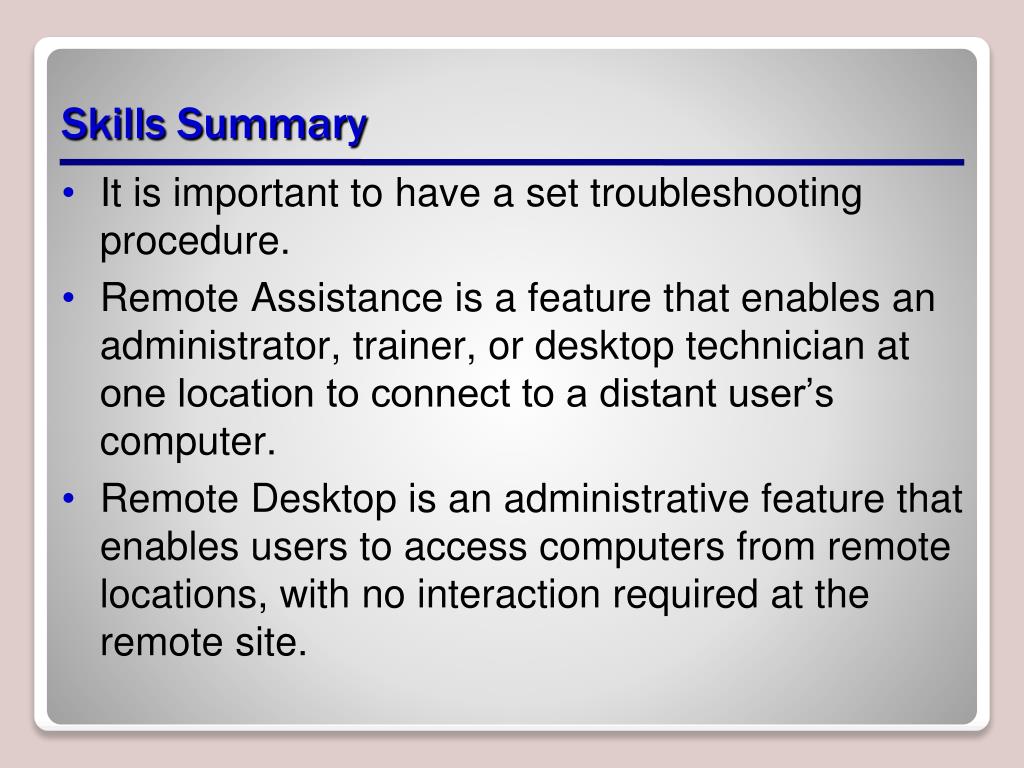 Skills Summary

• It is important to have a set troubleshooting procedure.
• Remote Assistance is a feature that enables an administrator, trainer, or desktop technician at one location to connect to a distant user’s computer.
• Remote Desktop is an administrative feature that enables users to access computers from remote locations, with no interaction required at the remote site.